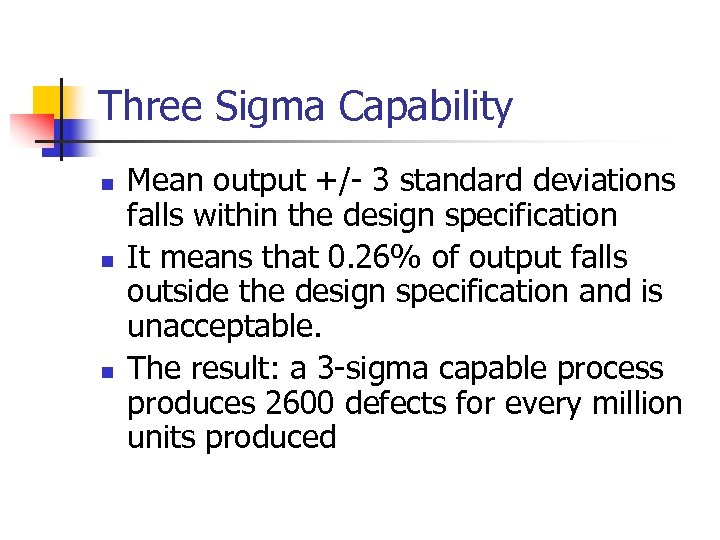 Three Sigma Capability

- Mean output +/- 3 standard deviations falls within the design specification
- It means that 0.26% of output falls outside the design specification and is unacceptable.
- The result: a 3-sigma capable process produces 2600 defects for every million units produced